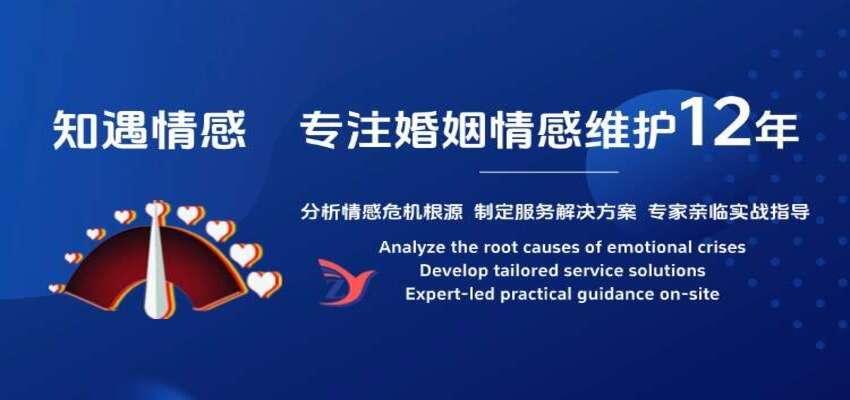 知遇情感　专注婚姻情感维护12年

分析情感危机根源　制定服务解决方案　专家亲临实战指导

Analyze the root causes of emotional crises
Develop tailored service solutions
Expert-led practical guidance on-site